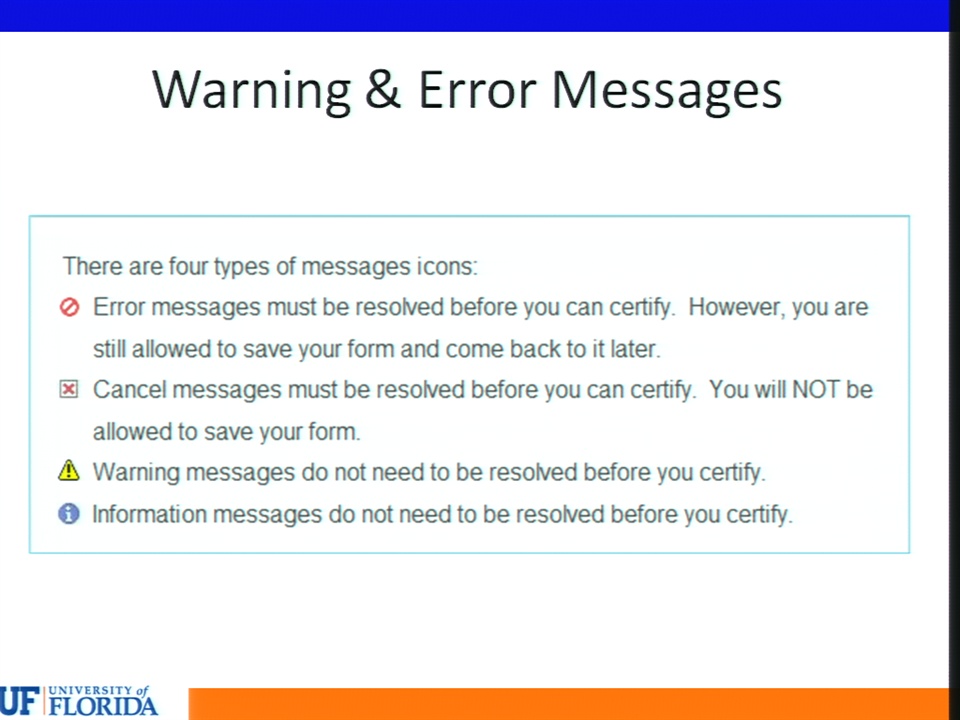 Warning & Error Messages

There are four types of messages icons:

Error messages must be resolved before you can certify. However, you are still allowed to save your form and come back to it later.

Cancel messages must be resolved before you can certify. You will NOT be allowed to save your form.

Warning messages do not need to be resolved before you certify.

Information messages do not need to be resolved before you certify.

UF UNIVERSITY of FLORIDA